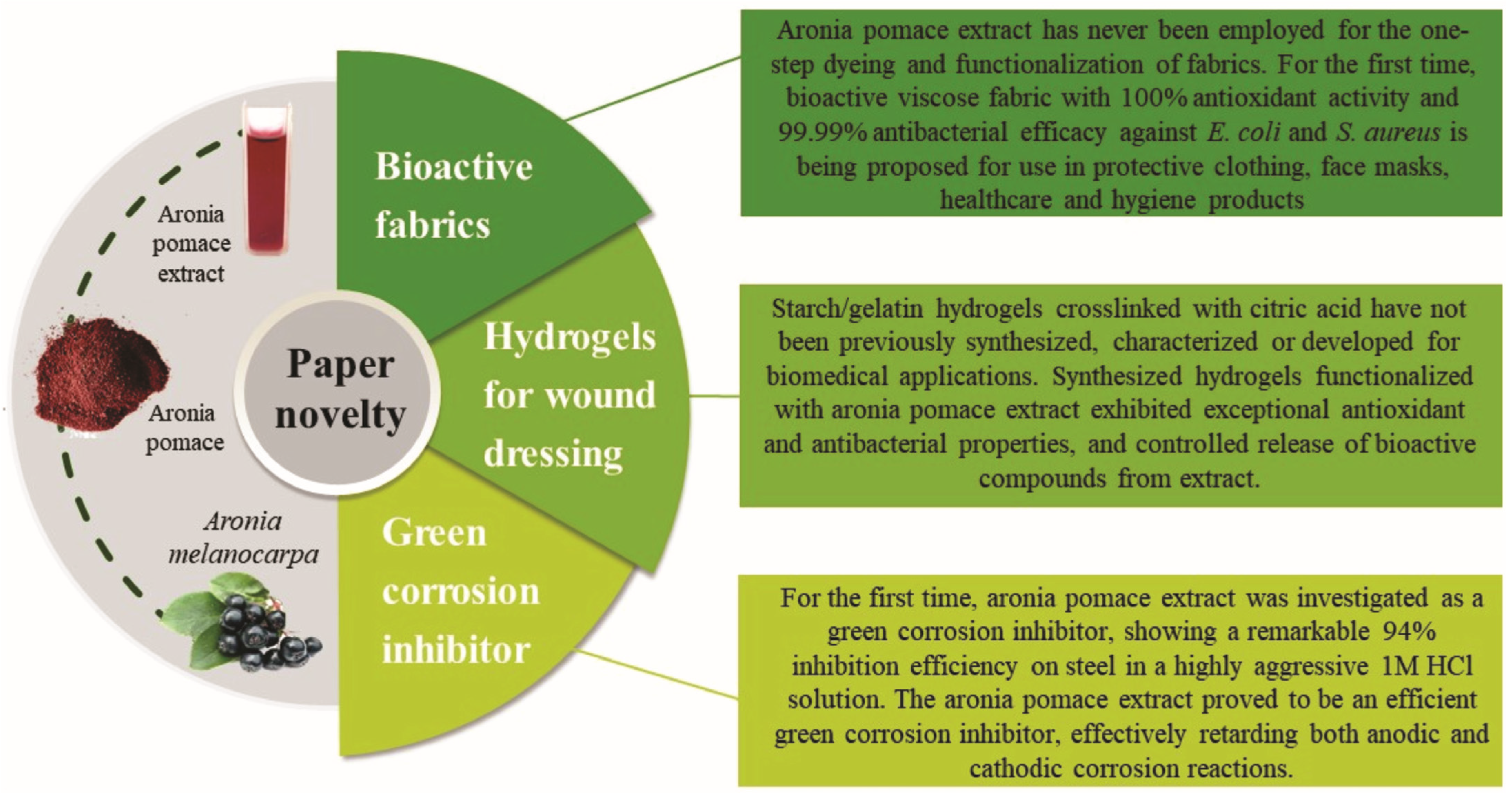 Aronia pomace extract

Aronia pomace

Aronia melanocarpa

Paper novelty

Bioactive fabrics

Hydrogels for wound dressing

Green corrosion inhibitor

Aronia pomace extract has never been employed for the one-step dyeing and functionalization of fabrics. For the first time, bioactive viscose fabric with 100% antioxidant activity and 99.99% antibacterial efficacy against E. coli and S. aureus is being proposed for use in protective clothing, face masks, healthcare and hygiene products

Starch/gelatin hydrogels crosslinked with citric acid have not been previously synthesized, characterized or developed for biomedical applications. Synthesized hydrogels functionalized with aronia pomace extract exhibited exceptional antioxidant and antibacterial properties, and controlled release of bioactive compounds from extract.

For the first time, aronia pomace extract was investigated as a green corrosion inhibitor, showing a remarkable 94% inhibition efficiency on steel in a highly aggressive 1M HCl solution. The aronia pomace extract proved to be an efficient green corrosion inhibitor, effectively retarding both anodic and cathodic corrosion reactions.